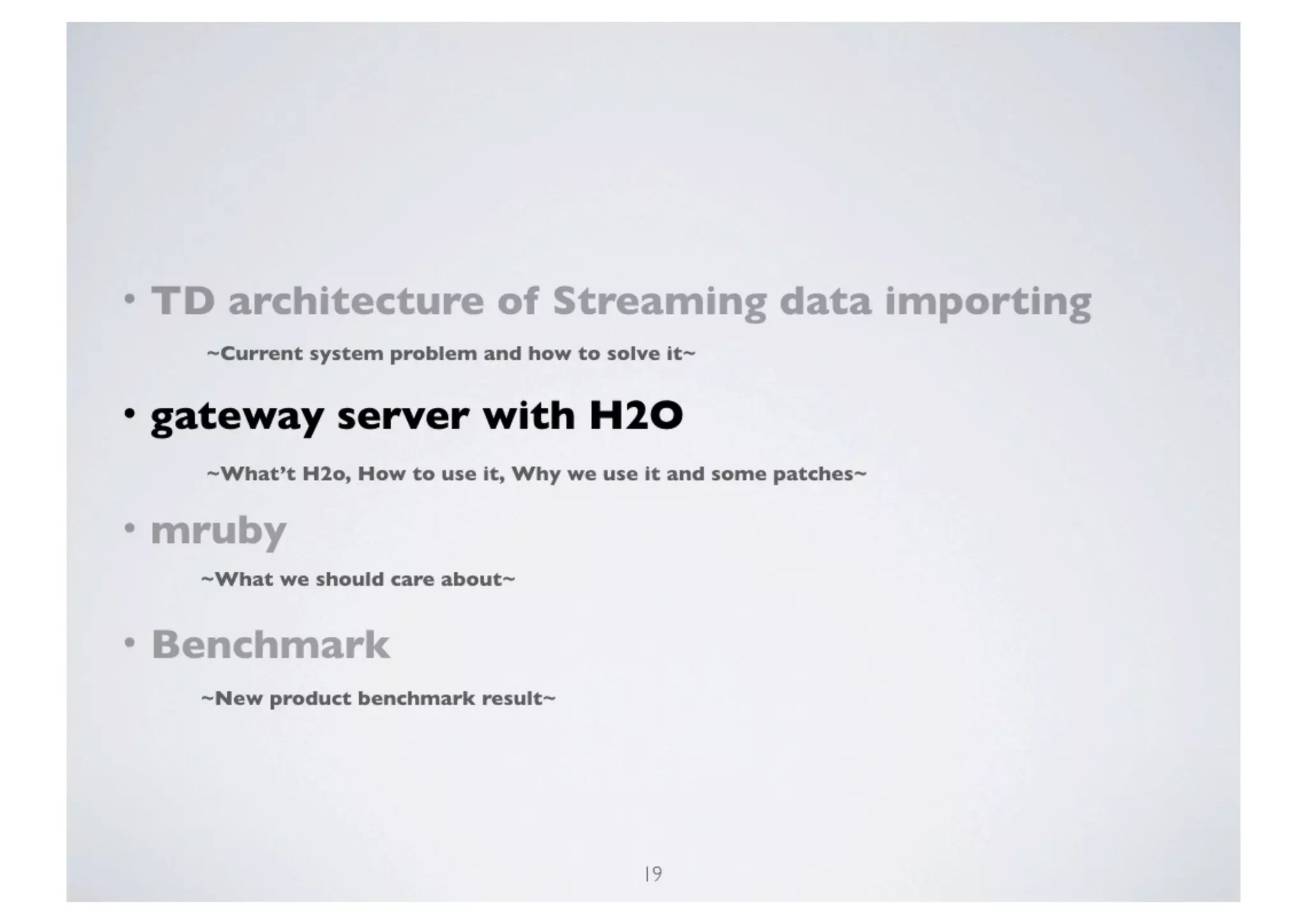 • TD architecture of Streaming data importing

~Current system problem and how to solve it~

• gateway server with H2O

~What't H2o, How to use it, Why we use it and some patches~

• mruby

~What we should care about~

• Benchmark

~New product benchmark result~

19